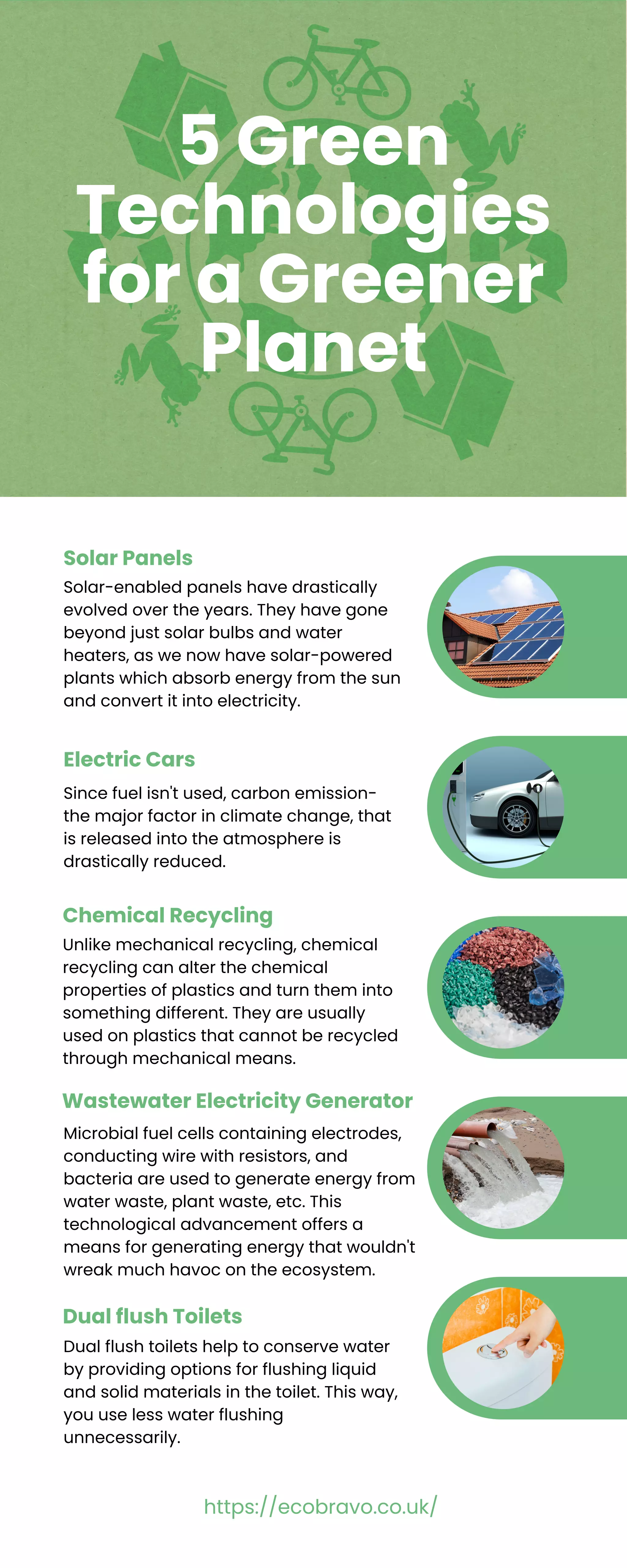 5 Green Technologies for a Greener Planet

Solar Panels

Solar-enabled panels have drastically evolved over the years. They have gone beyond just solar bulbs and water heaters, as we now have solar-powered plants which absorb energy from the sun and convert it into electricity.

Electric Cars

Since fuel isn't used, carbon emission- the major factor in climate change, that is released into the atmosphere is drastically reduced.

Chemical Recycling

Unlike mechanical recycling, chemical recycling can alter the chemical properties of plastics and turn them into something different. They are usually used on plastics that cannot be recycled through mechanical means.

Wastewater Electricity Generator

Microbial fuel cells containing electrodes, conducting wire with resistors, and bacteria are used to generate energy from water waste, plant waste, etc. This technological advancement offers a means for generating energy that wouldn't wreak much havoc on the ecosystem.

Dual flush Toilets

Dual flush toilets help to conserve water by providing options for flushing liquid and solid materials in the toilet. This way, you use less water flushing unnecessarily.

https://ecobravo.co.uk/